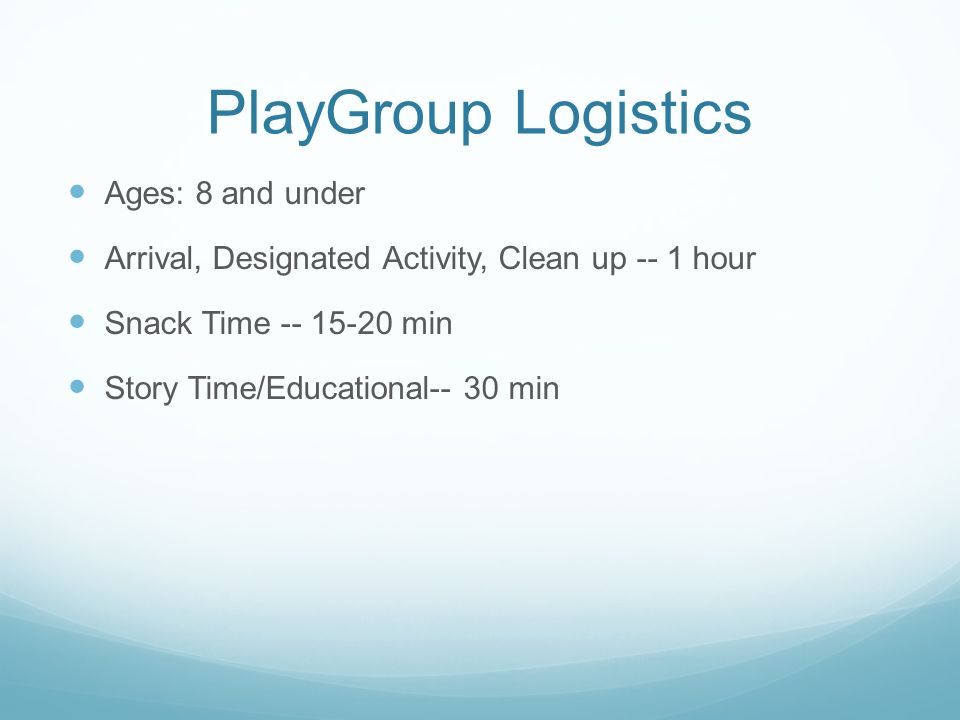 PlayGroup Logistics

- Ages: 8 and under
- Arrival, Designated Activity, Clean up -- 1 hour
- Snack Time -- 15-20 min
- Story Time/Educational-- 30 min